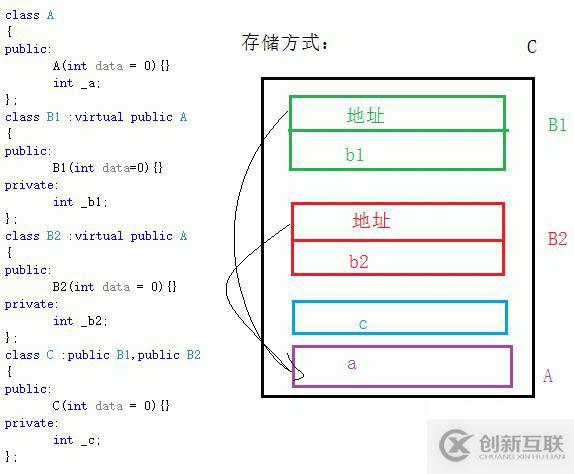 class A
{
public:
	A(int data = 0){}
	int _a;
};
class B1 :virtual public A
{
public:
	B1(int data=0){}
private:
	int _b1;
};
class B2 :virtual public A
{
public:
	B2(int data = 0){}
private:
	int _b2;
};
class C :public B1,public B2
{
public:
	C(int data = 0){}
private:
	int _c;
};

存储方式：

C

地址

b1

B1

地址

b2

B2

c

a

A

创新互联
CHUANG XIN HU LIAN